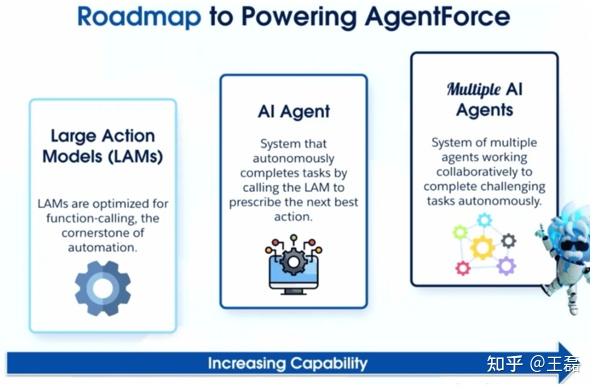 Roadmap to Powering AgentForce

Large Action Models (LAMs)

LAMs are optimized for function-calling, the cornerstone of automation.

AI Agent

System that autonomously completes tasks by calling the LAM to prescribe the next best action.

Multiple AI Agents

System of multiple agents working collaboratively to complete challenging tasks autonomously.

Increasing Capability

知乎 @王磊